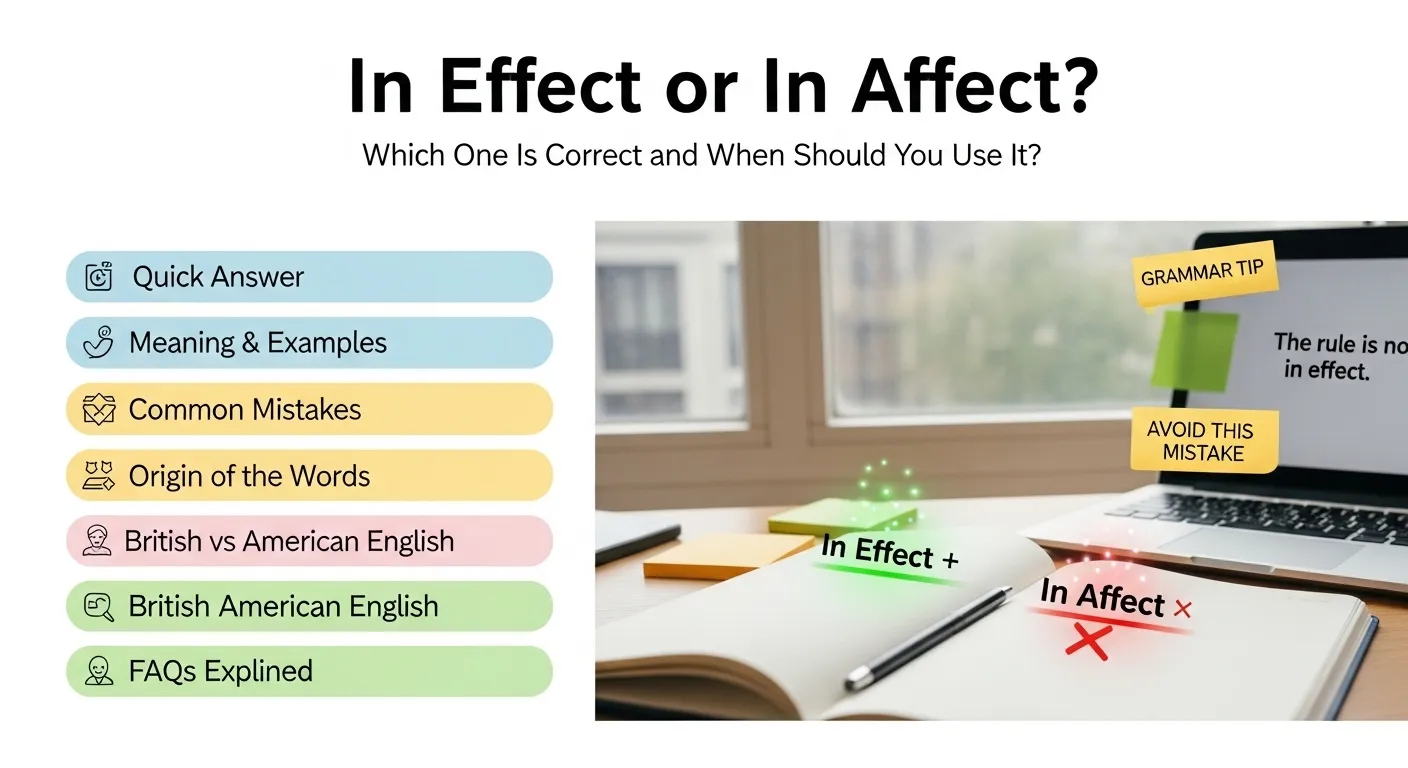 In Effect or In Affect?

Which One Is Correct and When Should You Use It?

Quick Answer

Meaning & Examples

Common Mistakes

Origin of the Words

British vs American English

British American English

FAQs Explined

GRAMMAR TIP

The rule is no in effect.

AVOID THIS MISTAKE

In Effect +

In Affect ×